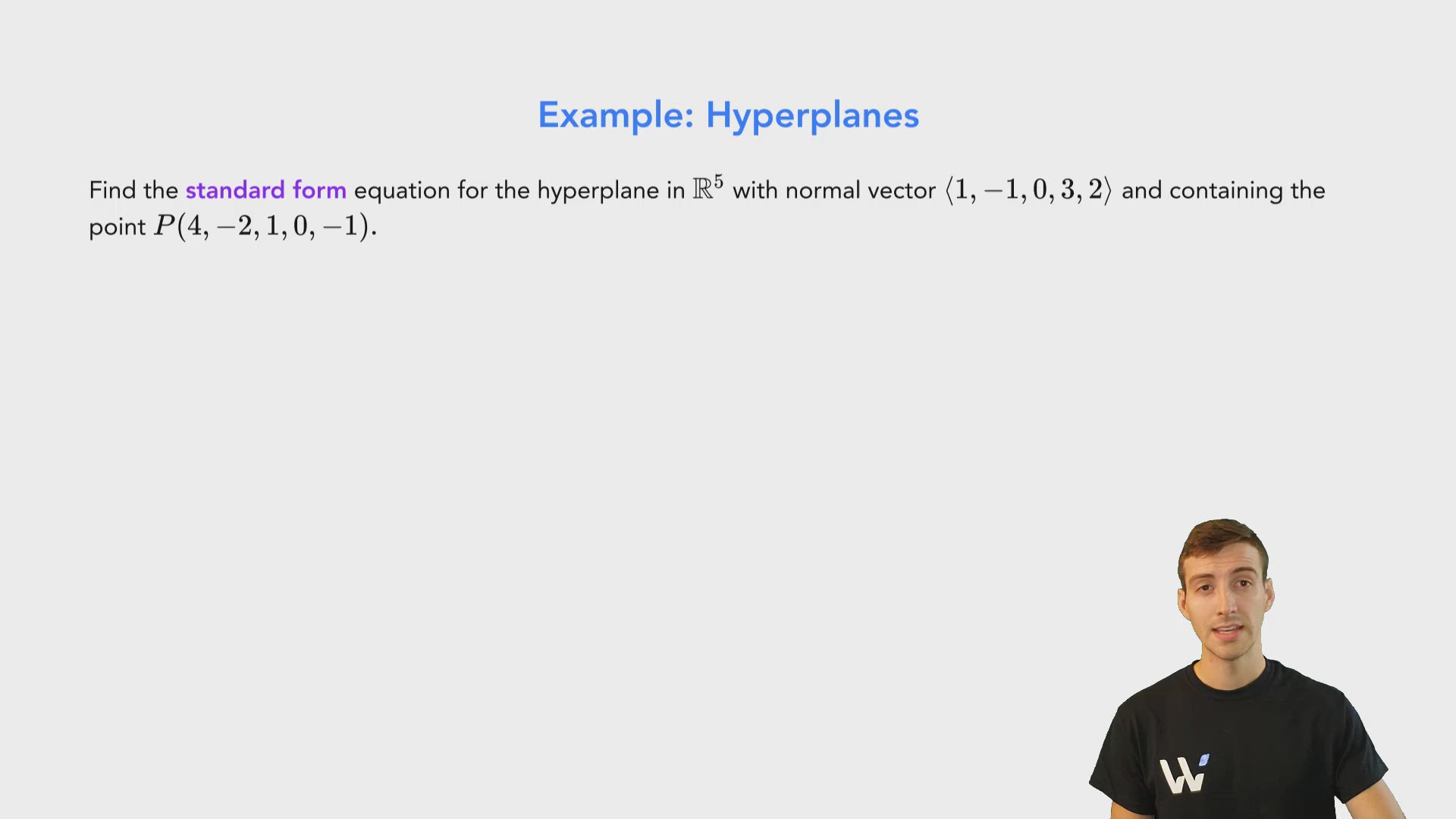 Example: Hyperplanes

Find the standard form equation for the hyperplane in $\mathbb{R}^5$ with normal vector $\langle 1, -1, 0, 3, 2 \rangle$ and containing the point $P(4, -2, 1, 0, -1)$.